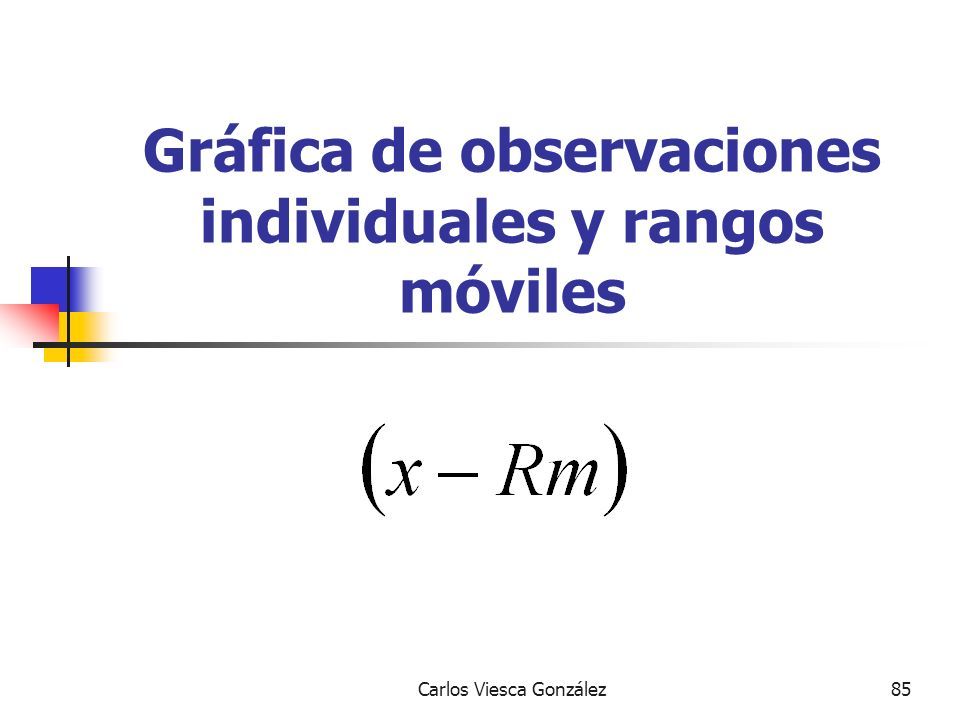 Gráfica de observaciones individuales y rangos móviles

$(x - Rm)$

Carlos Viesca González

85